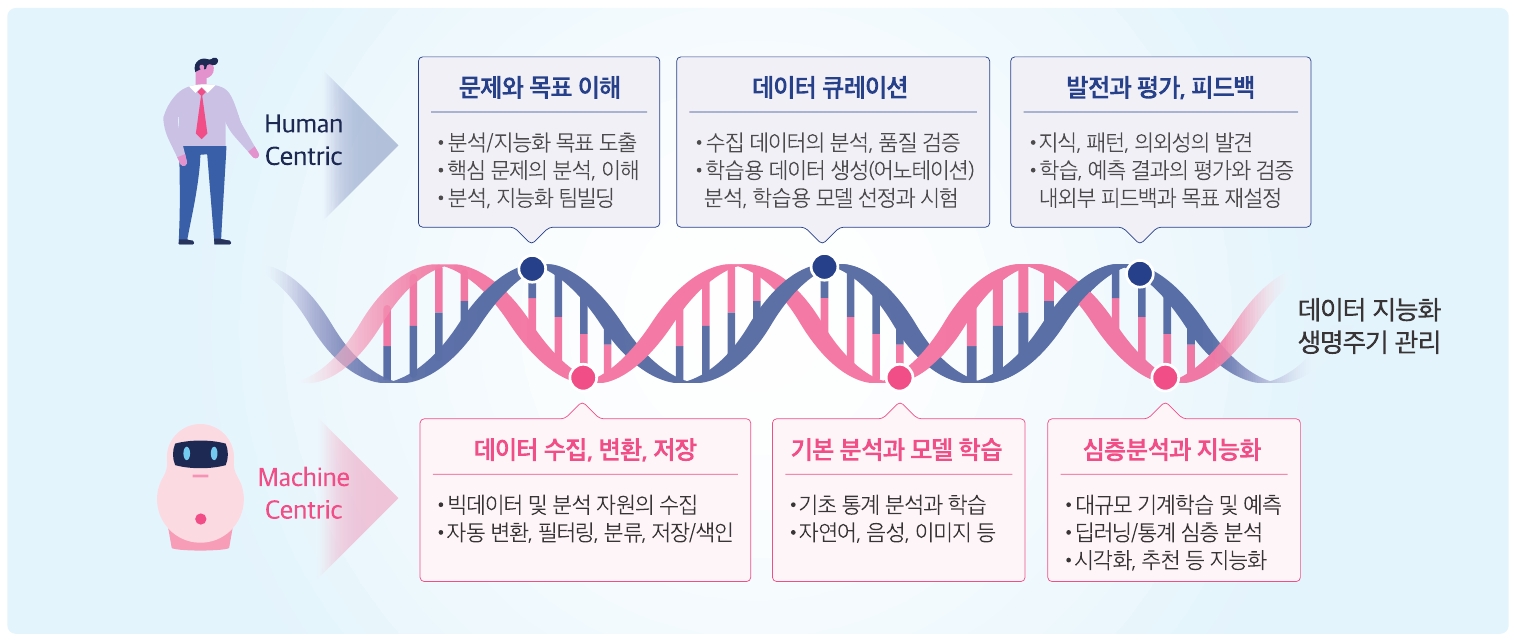 Human Centric

문제와 목표 이해

• 분석/지능화 목표 도출
• 핵심 문제의 분석, 이해
• 분석, 지능화 팀빌딩

데이터 큐레이션

• 수집 데이터의 분석, 품질 검증
• 학습용 데이터 생성(어노테이션) 분석, 학습용 모델 선정과 시험

발전과 평가, 피드백

• 지식, 패턴, 의외성의 발견
• 학습, 예측 결과의 평가와 검증 내외부 피드백과 목표 재설정

데이터 지능화 생명주기 관리

Machine Centric

데이터 수집, 변환, 저장

• 빅데이터 및 분석 자원의 수집
• 자동 변환, 필터링, 분류, 저장/색인

기본 분석과 모델 학습

• 기초 통계 분석과 학습
• 자연어, 음성, 이미지 등

심층분석과 지능화

• 대규모 기계학습 및 예측
• 딥러닝/통계 심층 분석
• 시각화, 추천 등 지능화